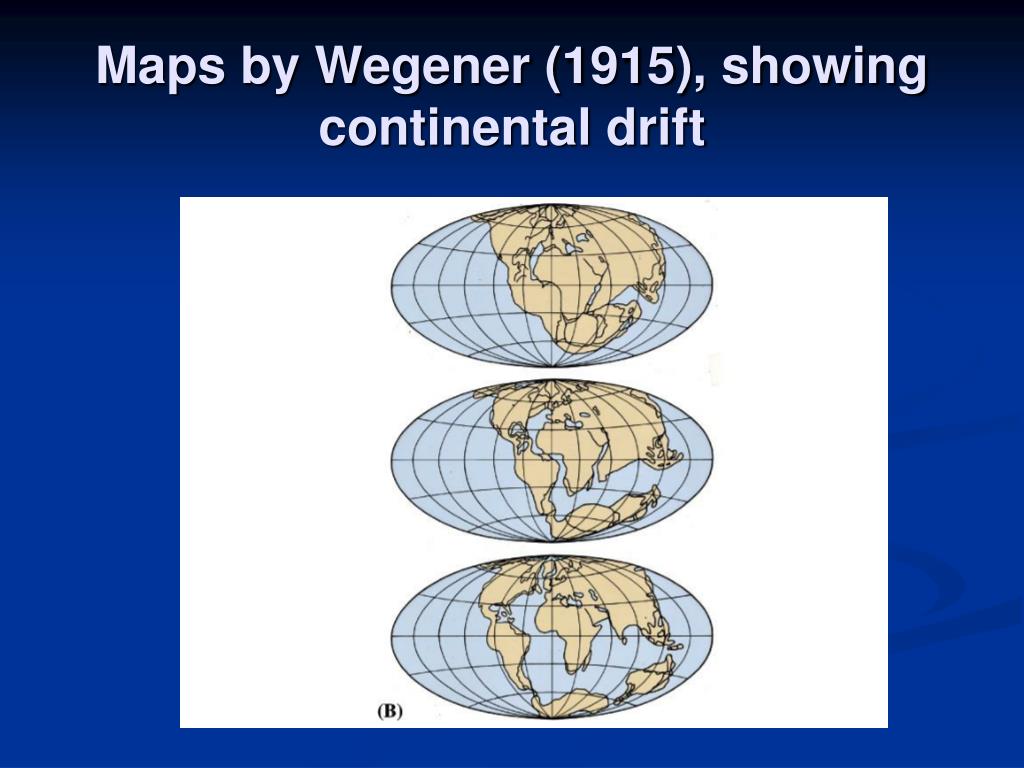 Maps by Wegener (1915), showing continental drift

(B)